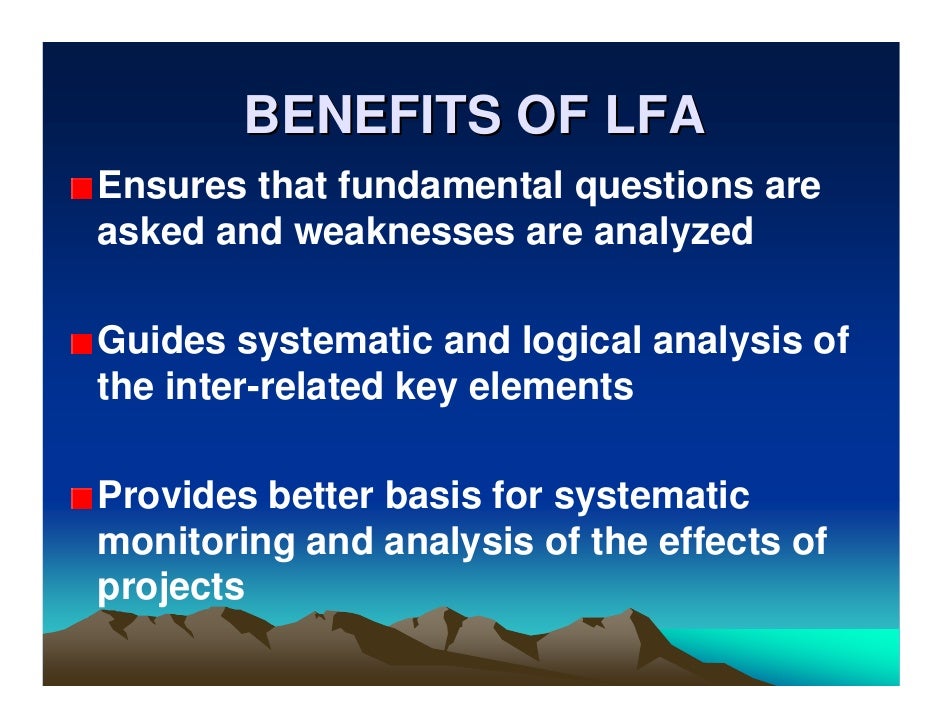 BENEFITS OF LFA

Ensures that fundamental questions are asked and weaknesses are analyzed

Guides systematic and logical analysis of the inter-related key elements

Provides better basis for systematic monitoring and analysis of the effects of projects